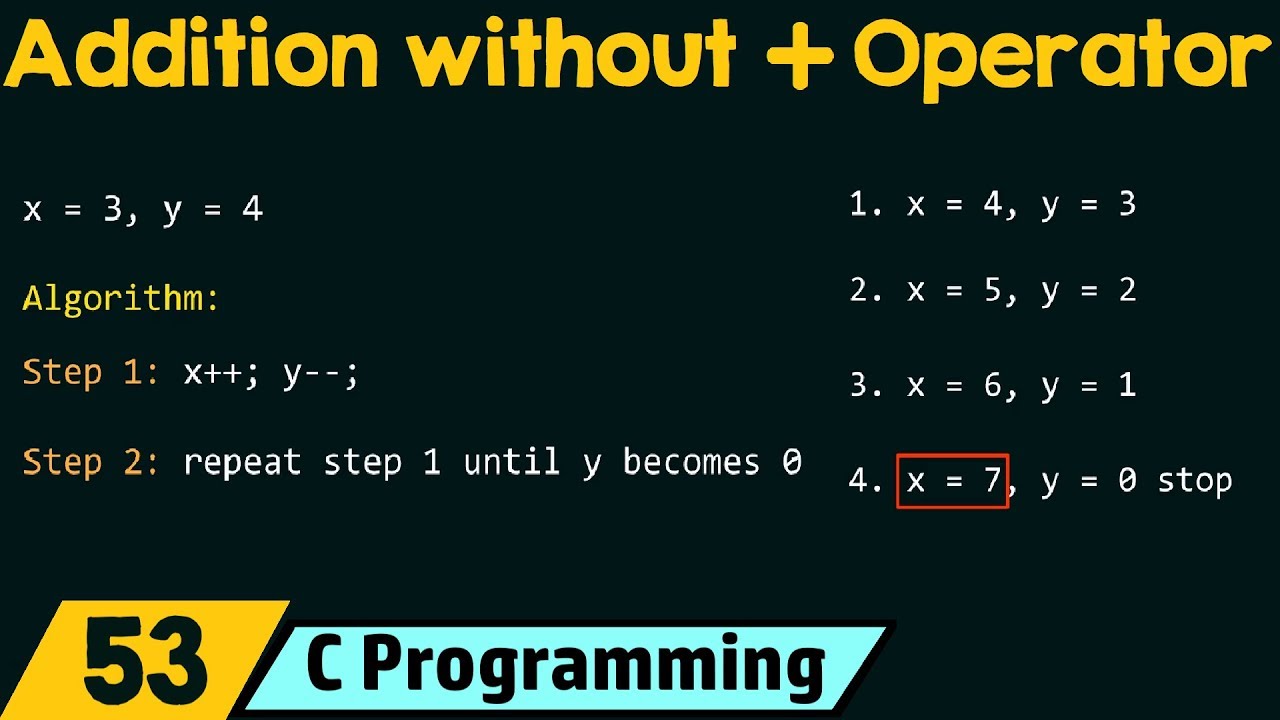 Addition without + Operator

x = 3, y = 4

Algorithm:

Step 1: x++; y--;

Step 2: repeat step 1 until y becomes 0

1. x = 4, y = 3

2. x = 5, y = 2

3. x = 6, y = 1

4. x = 7, y = 0 stop

53 C Programming